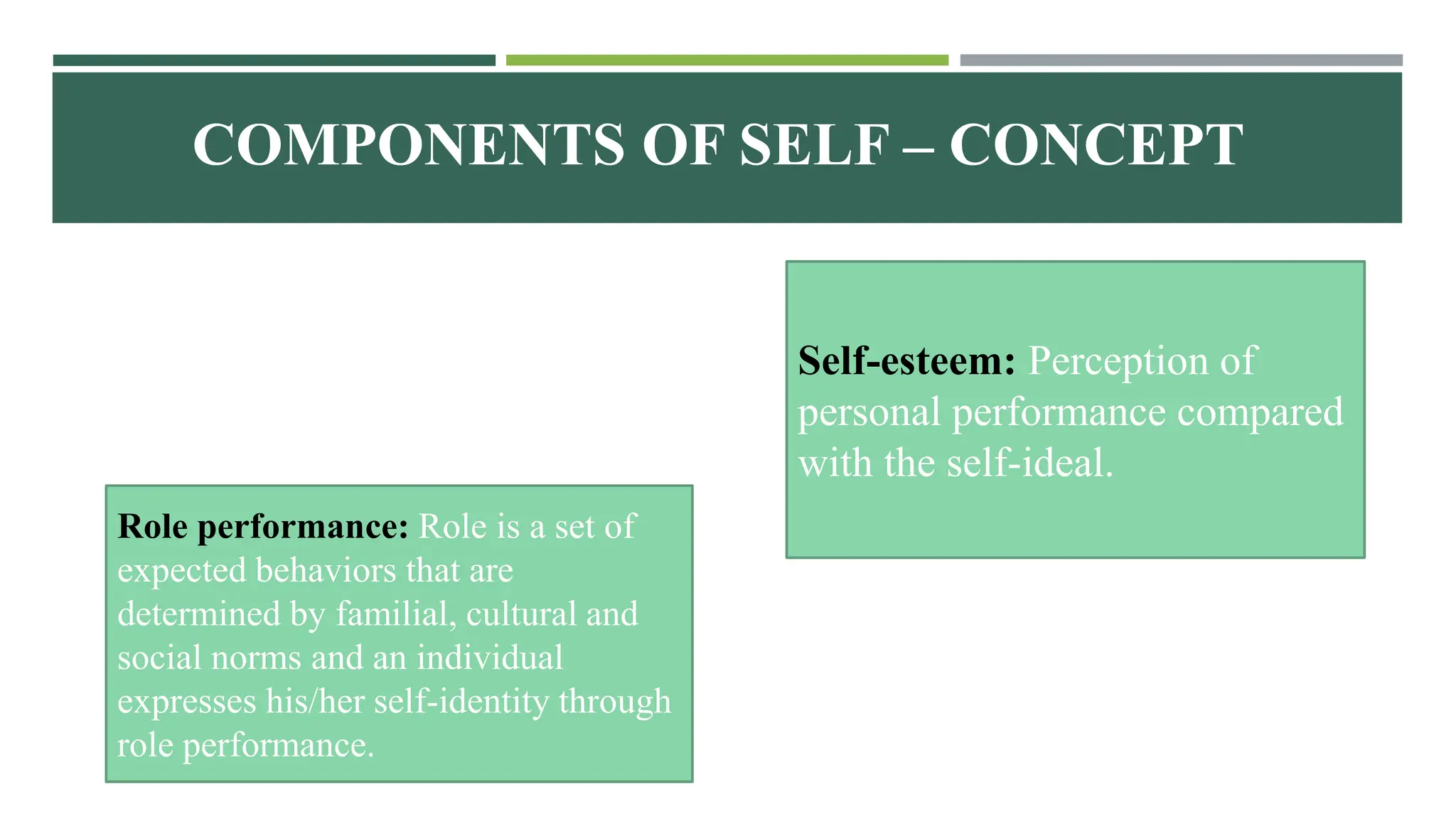 COMPONENTS OF SELF – CONCEPT

Self-esteem: Perception of personal performance compared with the self-ideal.

Role performance: Role is a set of expected behaviors that are determined by familial, cultural and social norms and an individual expresses his/her self-identity through role performance.